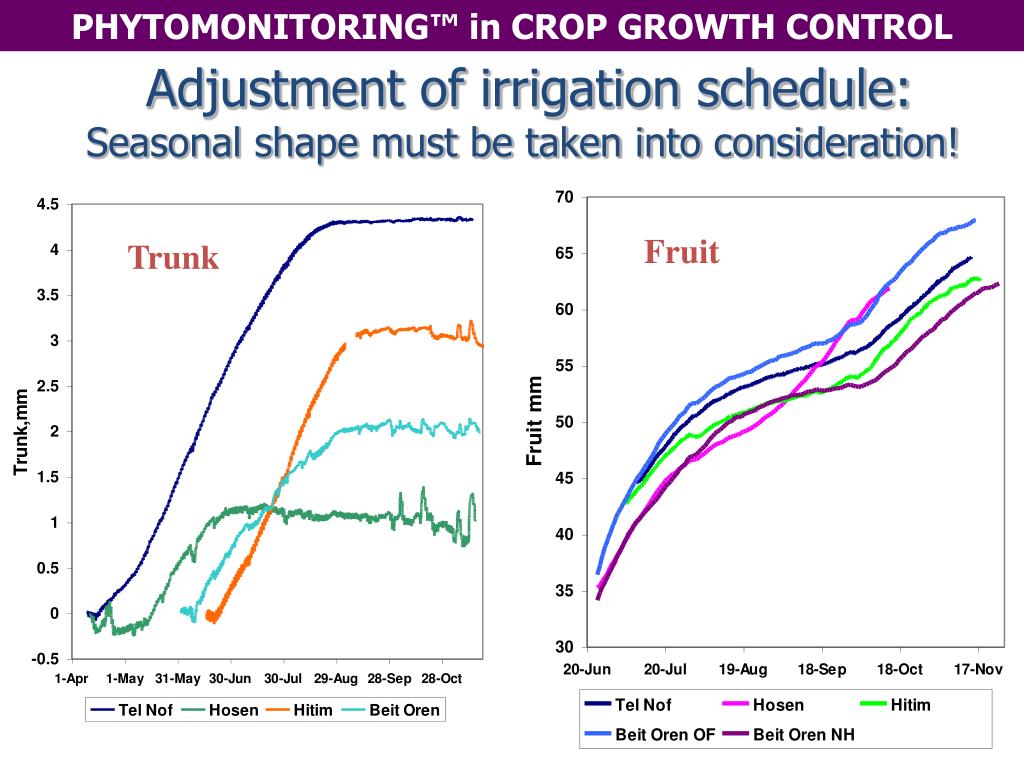 PHYTOMONITORING™ in CROP GROWTH CONTROL

Adjustment of irrigation schedule:
Seasonal shape must be taken into consideration!

Trunk

Trunk,mm

4.5
4
3.5
3
2.5
2
1.5
1
0.5
0
-0.5

1-Apr 1-May 31-May 30-Jun 30-Jul 29-Aug 28-Sep 28-Oct

Tel Nof Hosen Hitim Beit Oren

Fruit

Fruit mm

70
65
60
55
50
45
40
35
30

20-Jun 20-Jul 19-Aug 18-Sep 18-Oct 17-Nov

Tel Nof Hosen Hitim
Beit Oren OF Beit Oren NH